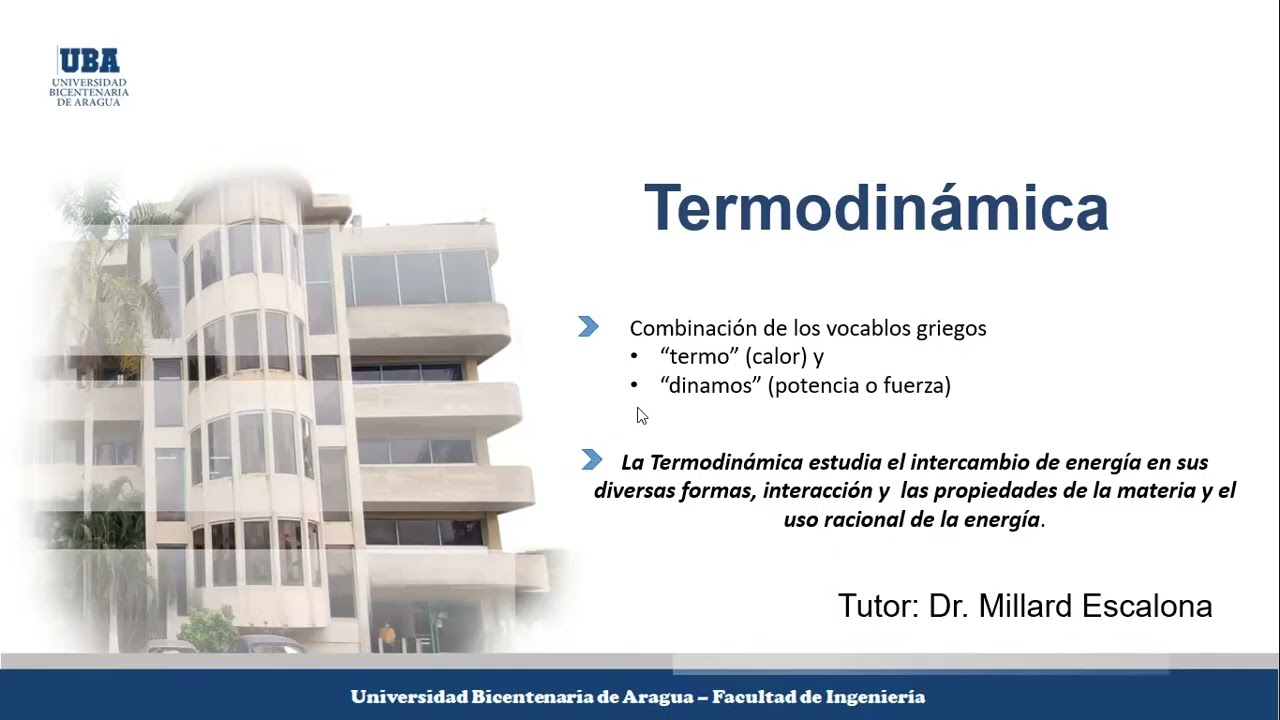 UBA
UNIVERSIDAD BICENTENARIA DE ARAGUA

Termodinámica

Combinación de los vocablos griegos
• “termo” (calor) y
• “dinamos” (potencia o fuerza)

La Termodinámica estudia el intercambio de energía en sus diversas formas, interacción y las propiedades de la materia y el uso racional de la energía.

Tutor: Dr. Millard Escalona

Universidad Bicentenaria de Aragua – Facultad de Ingeniería